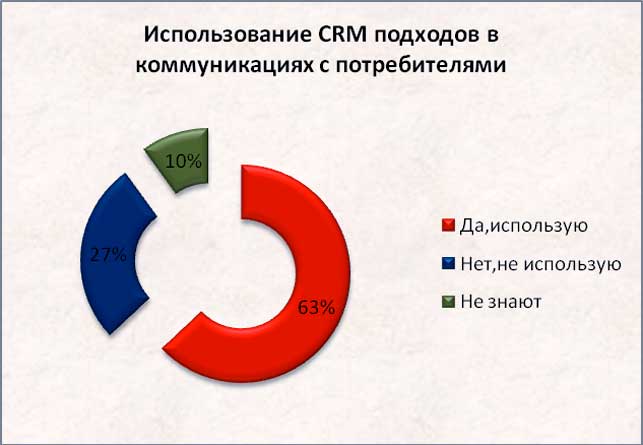 Использование CRM подходов в коммуникациях с потребителями

10%

27%

63%

Да,использую

Нет,не использую

Не знают